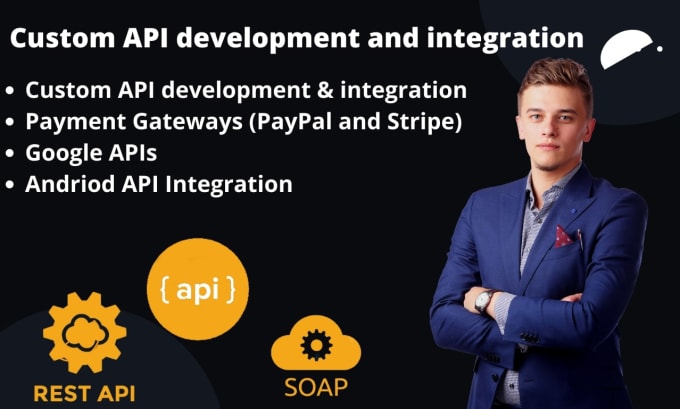 Custom API development and integration

• Custom API development & integration
• Payment Gateways (PayPal and Stripe)
• Google APIs
• Andriod API Integration

{ api }

REST API

SOAP